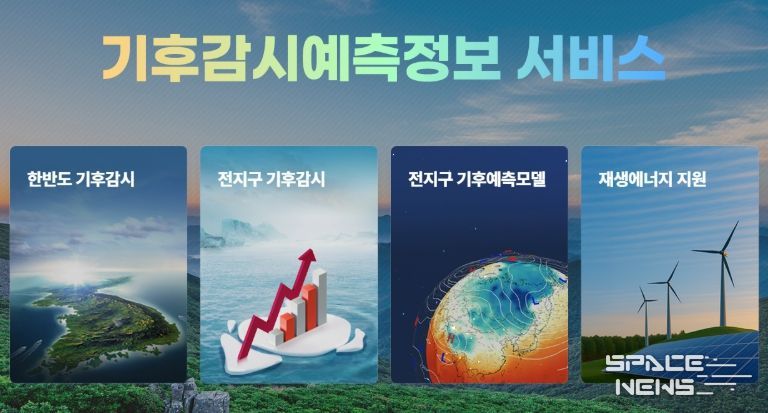 기후감시예측정보 서비스

한반도 기후감시

전지구 기후감시

전지구 기후예측모델

재생에너지 지원

SPACE NEWS